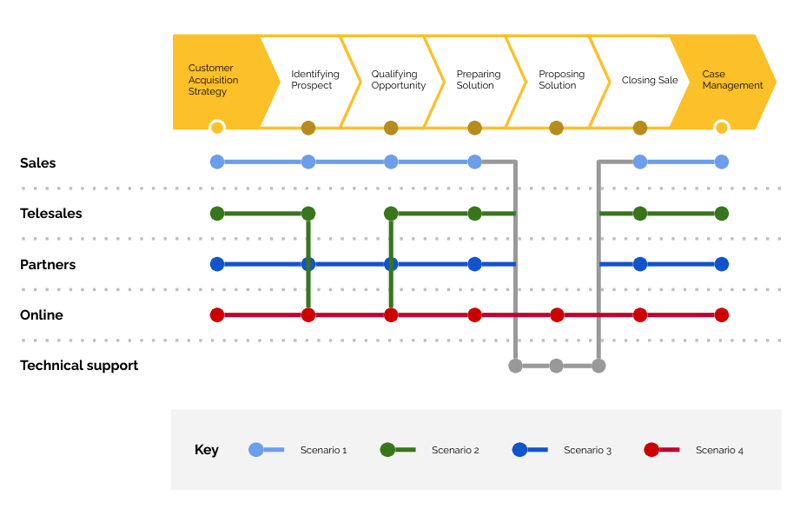 Customer Acquisition Strategy

Identifying Prospect

Qualifying Opportunity

Preparing Solution

Proposing Solution

Closing Sale

Case Management

Sales

Telesales

Partners

Online

Technical support

Key

Scenario 1

Scenario 2

Scenario 3

Scenario 4